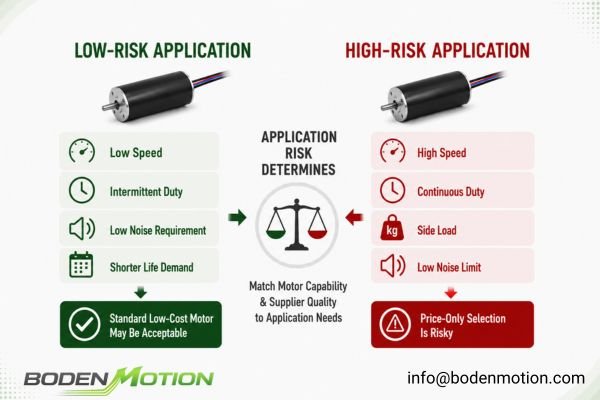 LOW-RISK APPLICATION

Low Speed

Intermittent Duty

Low Noise Requirement

Shorter Life Demand

Standard Low-Cost Motor May Be Acceptable

APPLICATION RISK DETERMINES

Match Motor Capability & Supplier Quality to Application Needs

HIGH-RISK APPLICATION

High Speed

Continuous Duty

kg

Side Load

Low Noise Limit

Price-Only Selection Is Risky

BODENMOTION

info@bodenmotion.com